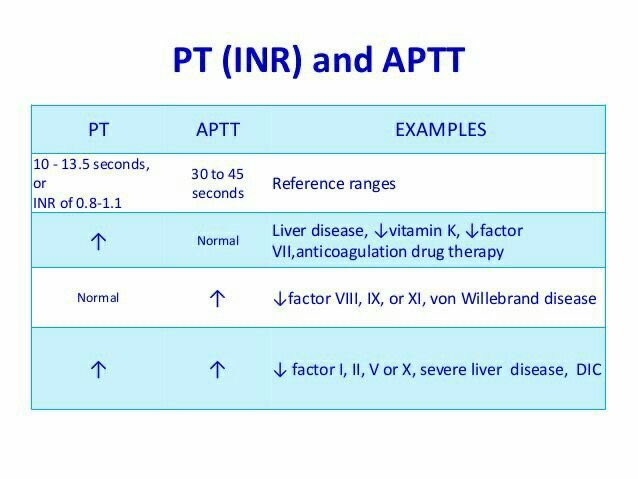 PT (INR) and APTT

| PT | APTT | EXAMPLES |
|---|---|---|
| 10 - 13.5 seconds, or INR of 0.8-1.1 | 30 to 45 seconds | Reference ranges |
| ↑ | Normal | Liver disease, ↓vitamin K, ↓factor VII,anticoagulation drug therapy |
| Normal | ↑ | ↓factor VIII, IX, or XI, von Willebrand disease |
| ↑ | ↑ | ↓ factor I, II, V or X, severe liver disease, DIC |